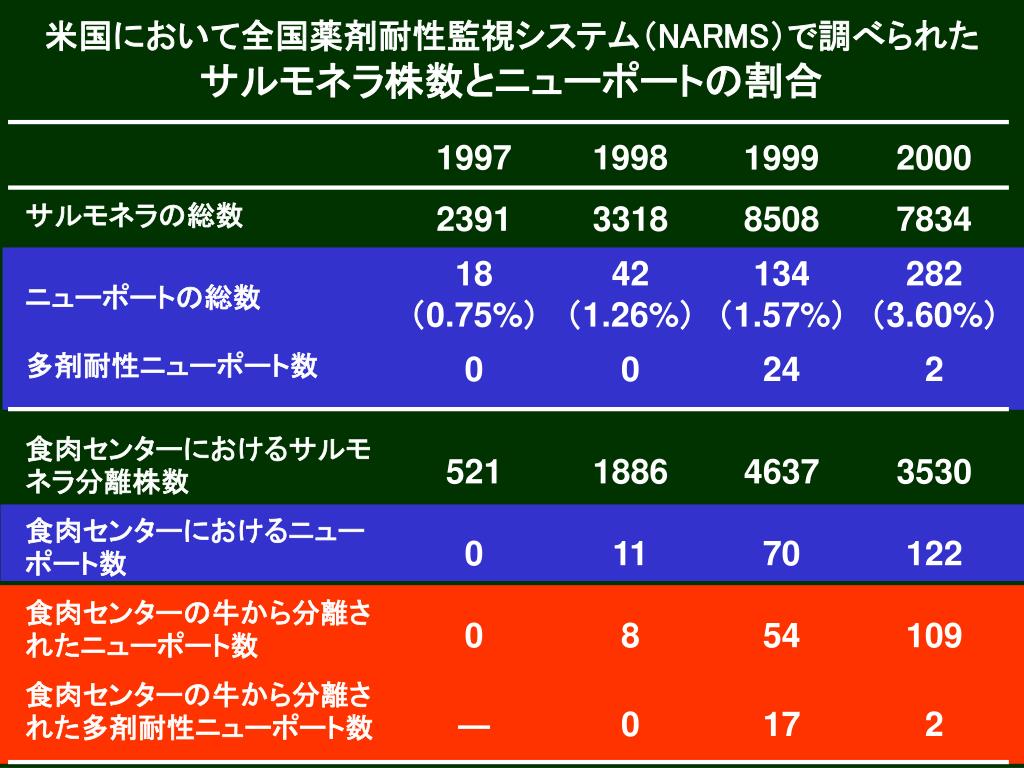 米国において全国薬剤耐性監視システム（NARMS）で調べられた
サルモネラ株数とニューポートの割合

| | 1997 | 1998 | 1999 | 2000 |
|---|---|---|---|---|
| サルモネラの総数 | 2391 | 3318 | 8508 | 7834 |
| ニューポートの総数 | 18 （0.75%） | 42 （1.26%） | 134 （1.57%） | 282 （3.60%） |
| 多剤耐性ニューポート数 | 0 | 0 | 24 | 2 |
| 食肉センターにおけるサルモネラ分離株数 | 521 | 1886 | 4637 | 3530 |
| 食肉センターにおけるニューポート数 | 0 | 11 | 70 | 122 |
| 食肉センターの牛から分離されたニューポート数 | 0 | 8 | 54 | 109 |
| 食肉センターの牛から分離された多剤耐性ニューポート数 | — | 0 | 17 | 2 |